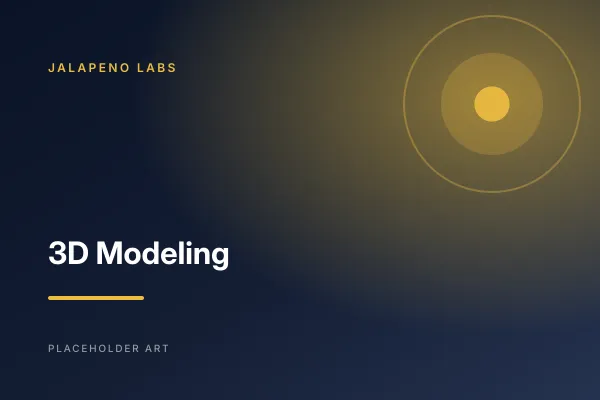 JALAPENO LABS

3D Modeling

PLACEHOLDER ART